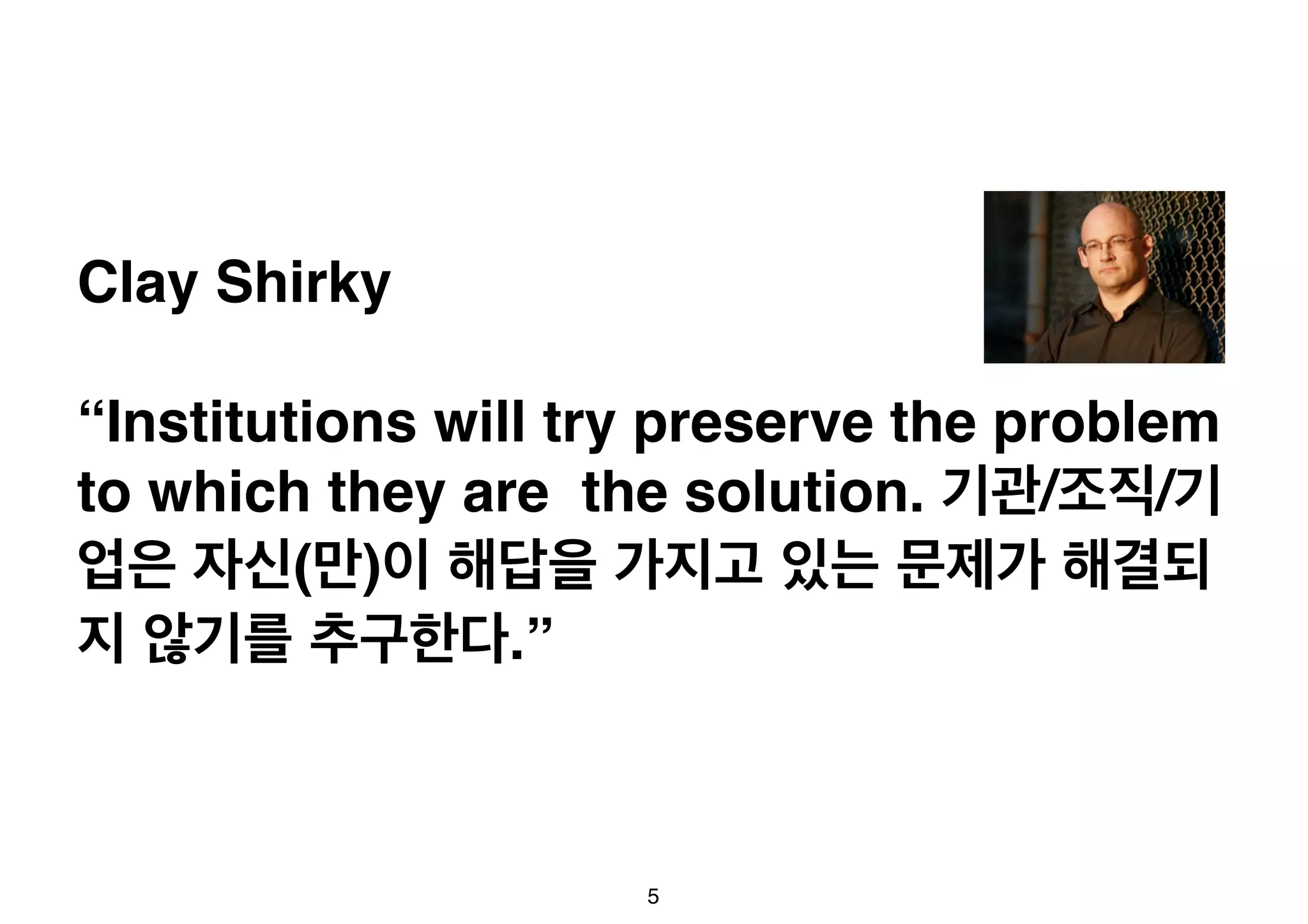 Clay Shirky

“Institutions will try preserve the problem to which they are  the solution. 기관/조직/기업은 자신(만)이 해답을 가지고 있는 문제가 해결되지 않기를 추구한다.”

5